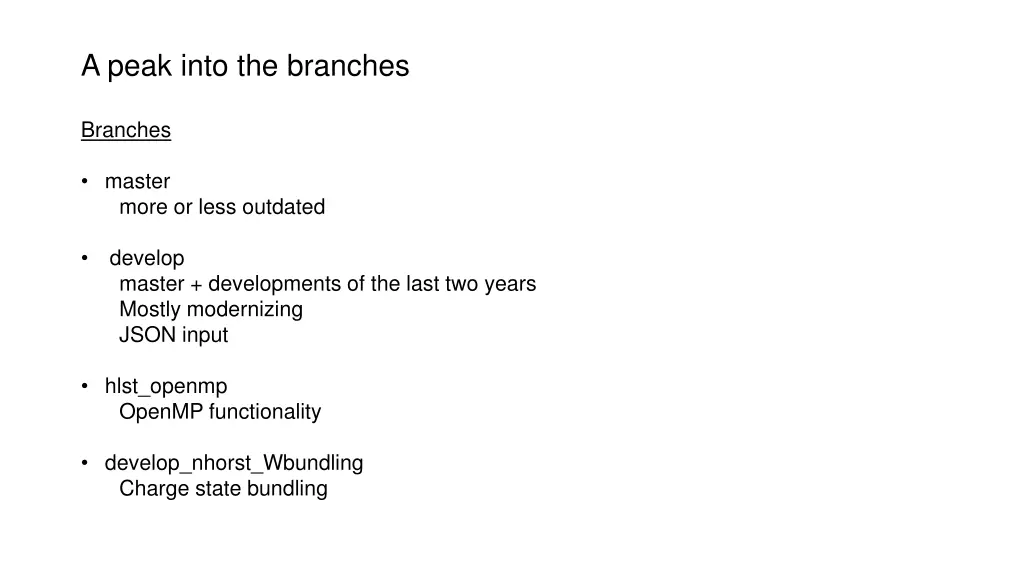 A peak into the branches

Branches

• master
more or less outdated

• develop
master + developments of the last two years
Mostly modernizing
JSON input

• hlst_openmp
OpenMP functionality

• develop_nhorst_Wbundling
Charge state bundling